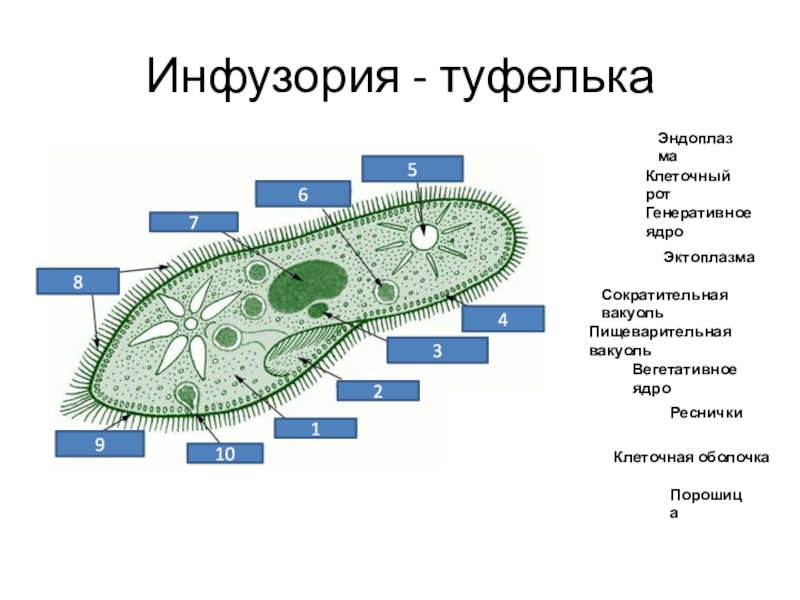 Инфузория - туфелька

5
6
7
8
4
3
2
1
9
10

Эндоплазма

Клеточный рот

Генеративное ядро

Эктоплазма

Сократительная вакуоль

Пищеварительная вакуоль

Вегетативное ядро

Реснички

Клеточная оболочка

Порошица